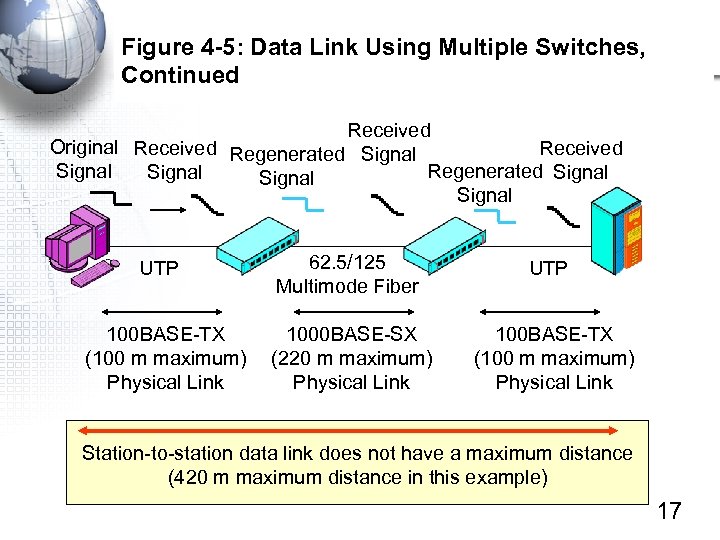 Figure 4-5: Data Link Using Multiple Switches, Continued

Original Signal

Received Signal

Regenerated Signal

Received Signal

Regenerated Signal

Received Signal

UTP

62.5/125 Multimode Fiber

UTP

100BASE-TX (100 m maximum) Physical Link

1000BASE-SX (220 m maximum) Physical Link

100BASE-TX (100 m maximum) Physical Link

Station-to-station data link does not have a maximum distance (420 m maximum distance in this example)

17